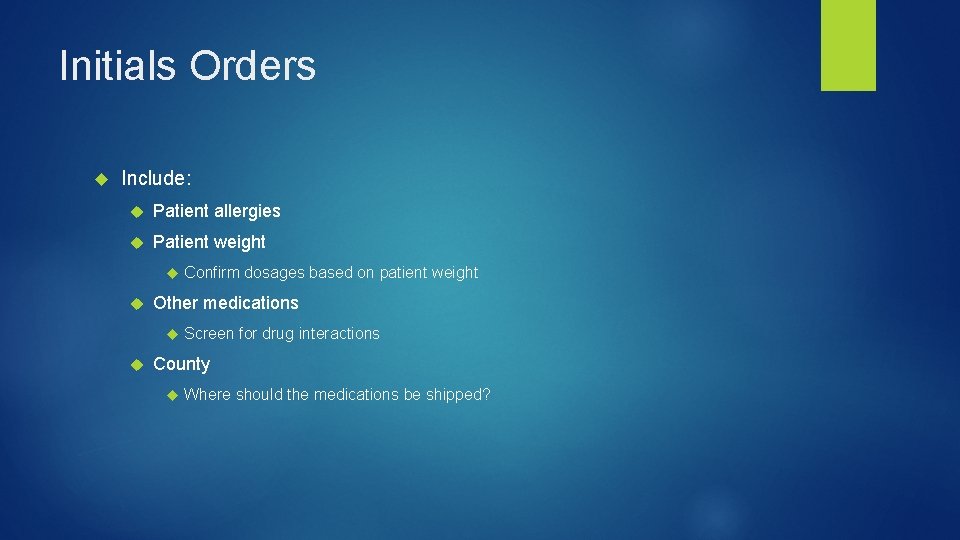 Initials Orders

Include:

Patient allergies

Patient weight

Confirm dosages based on patient weight

Other medications

Screen for drug interactions

County

Where should the medications be shipped?